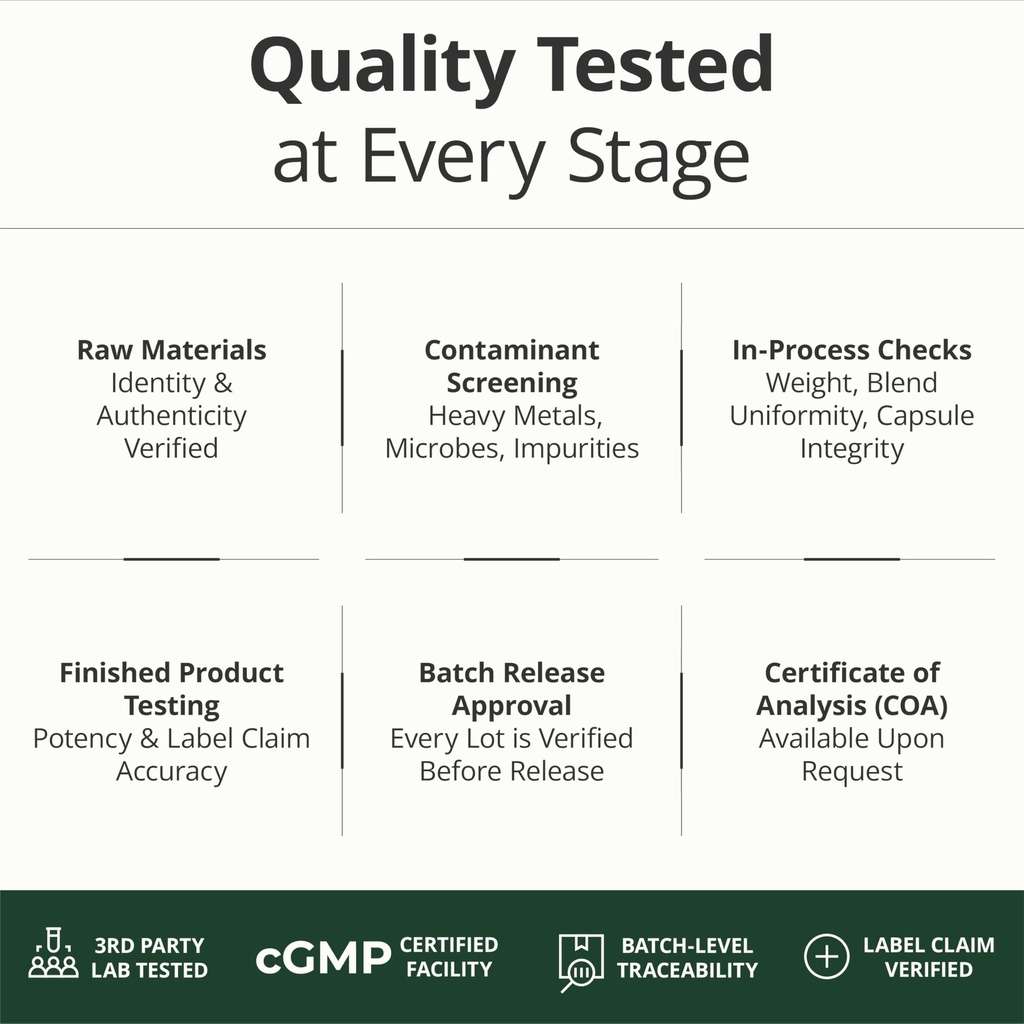 Quality Tested
at Every Stage

Raw Materials
Identity & Authenticity Verified

Contaminant Screening
Heavy Metals, Microbes, Impurities

In-Process Checks
Weight, Blend Uniformity, Capsule Integrity

Finished Product Testing
Potency & Label Claim Accuracy

Batch Release Approval
Every Lot is Verified Before Release

Certificate of Analysis (COA)
Available Upon Request

3RD PARTY LAB TESTED

cGMP CERTIFIED FACILITY

BATCH-LEVEL TRACEABILITY

LABEL CLAIM VERIFIED